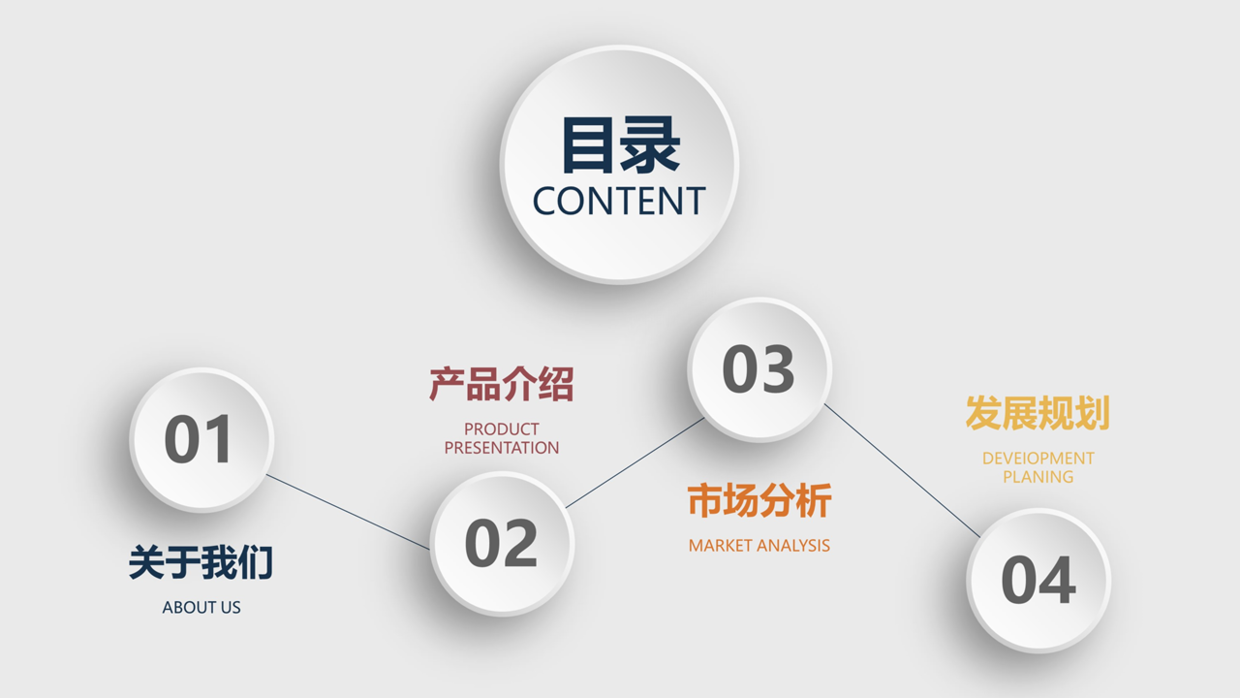 目录
CONTENT

01
关于我们
ABOUT US

02
产品介绍
PRODUCT PRESENTATION

03
市场分析
MARKET ANALYSIS

04
发展规划
DEVEIOPMENT PLANING